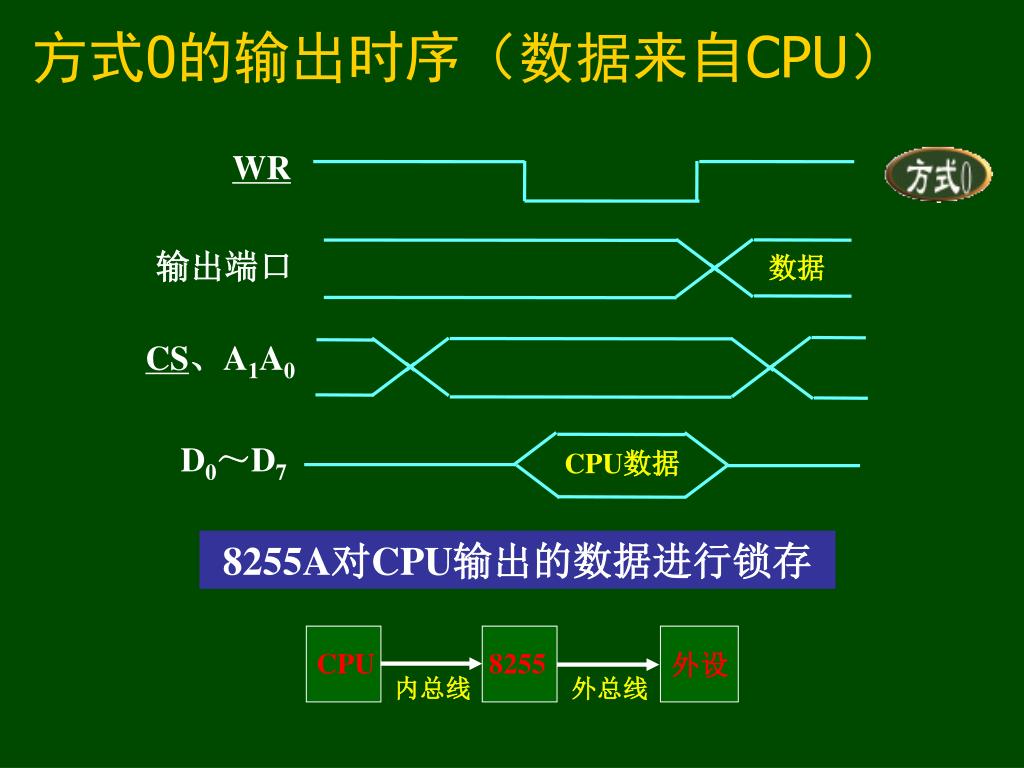 方式0的输出时序（数据来自CPU）

WR

方式0

输出端口

数据

CS、$A_1A_0$

$D_0$～$D_7$

CPU数据

8255A对CPU输出的数据进行锁存

CPU 内总线 8255 外总线 外设